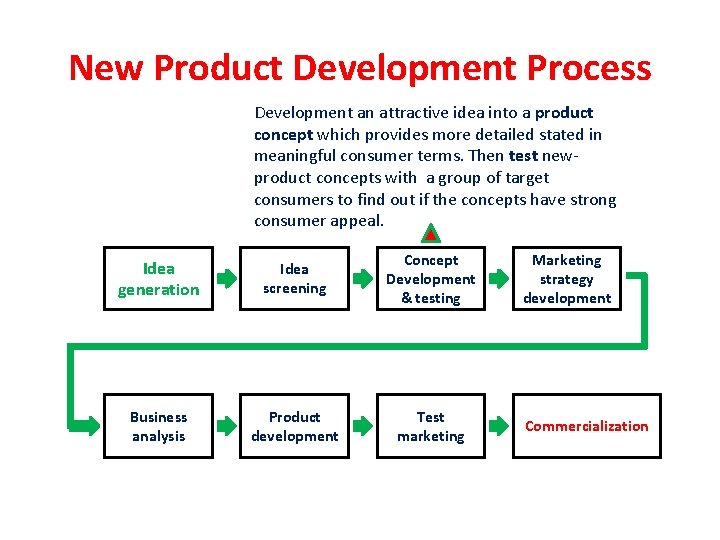 New Product Development Process

Development an attractive idea into a product concept which provides more detailed stated in meaningful consumer terms. Then test new-product concepts with a group of target consumers to find out if the concepts have strong consumer appeal.

Idea generation

Idea screening

Concept Development & testing

Marketing strategy development

Business analysis

Product development

Test marketing

Commercialization